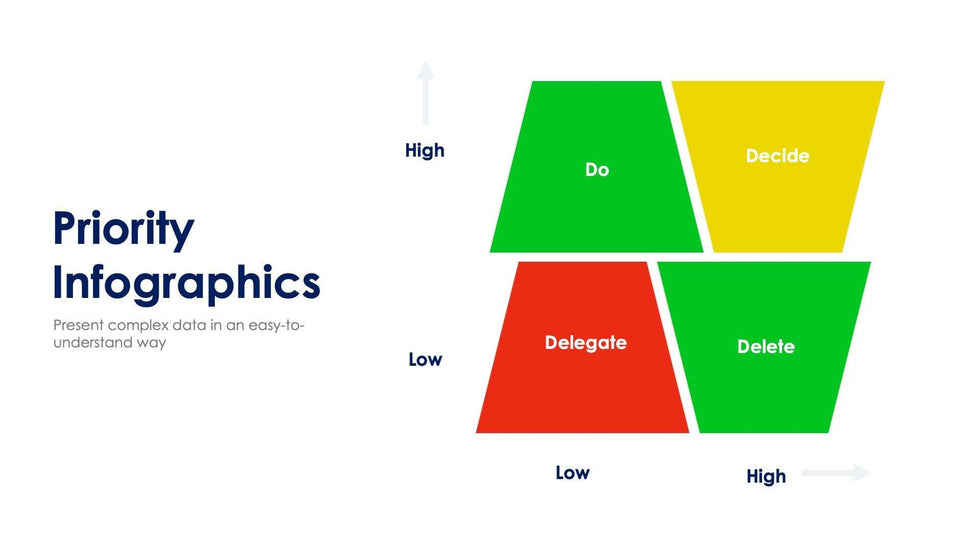 Priority Infographics

Present complex data in an easy-to-understand way

High

Do

Decide

Low

Delegate

Delete

Low

High